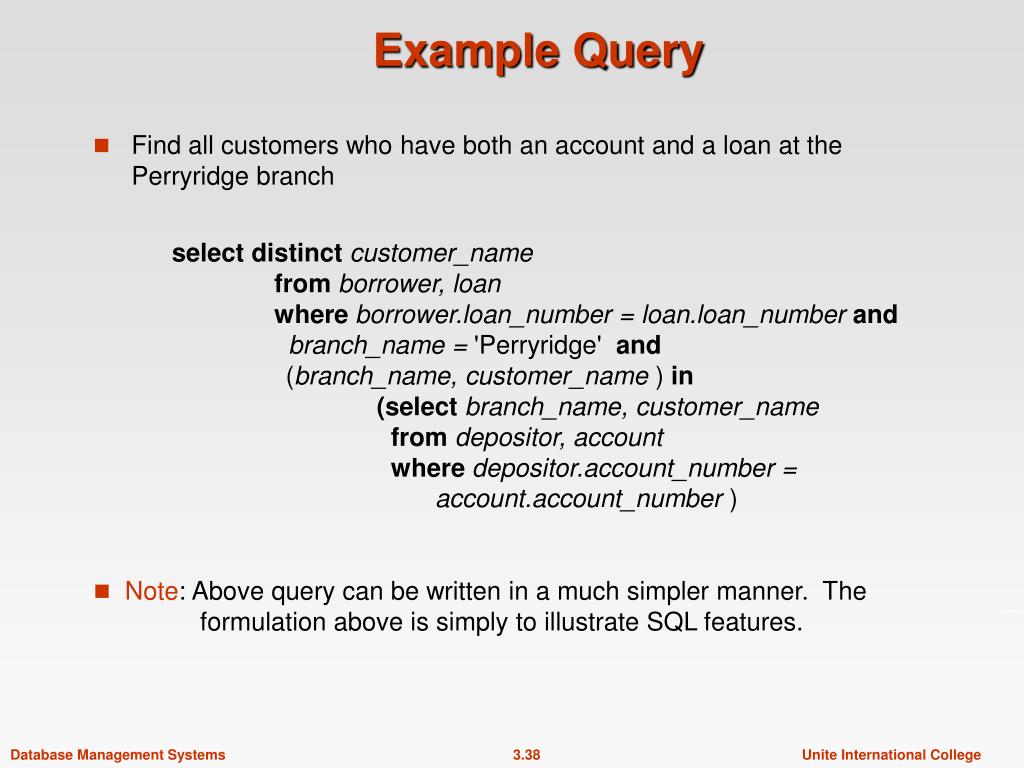 Example Query

Find all customers who have both an account and a loan at the Perryridge branch

select distinct customer_name
from borrower, loan
where borrower.loan_number = loan.loan_number and
branch_name = 'Perryridge' and
(branch_name, customer_name ) in
(select branch_name, customer_name
from depositor, account
where depositor.account_number =
account.account_number )

Note: Above query can be written in a much simpler manner. The formulation above is simply to illustrate SQL features.

Database Management Systems
3.38
Unite International College